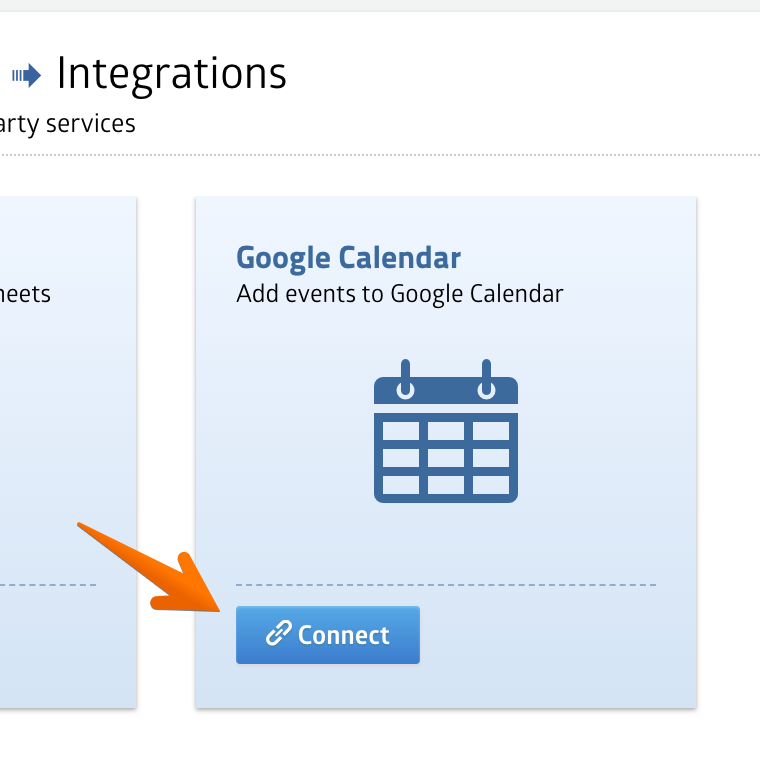 Integrations

arty services

heets

Google Calendar

Add events to Google Calendar

Connect